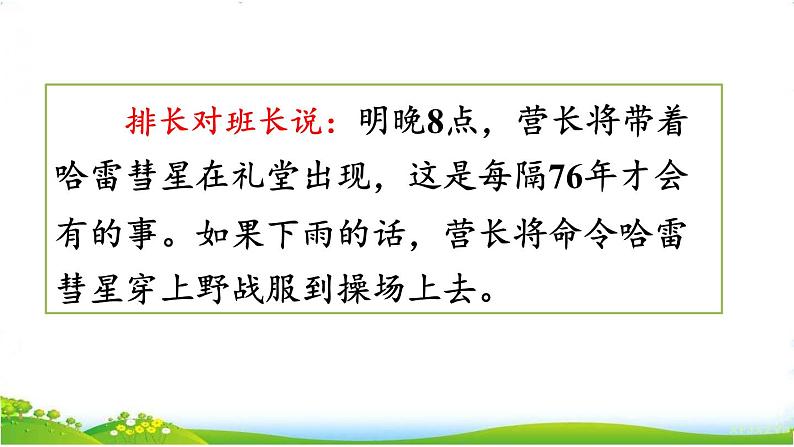 排长对班长说：明晚8点，营长将带着哈雷彗星在礼堂出现，这是每隔76年才会有的事。如果下雨的话，营长将命令哈雷彗星穿上野战服到操场上去。